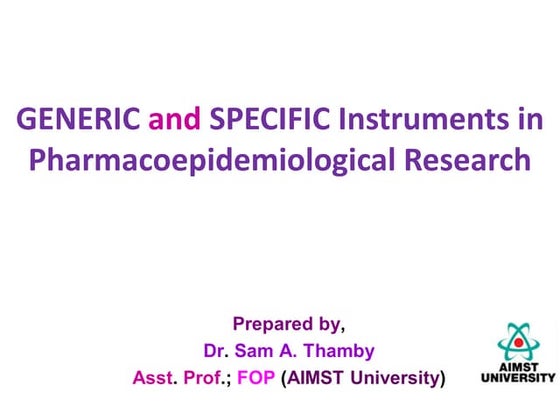 GENERIC and SPECIFIC Instruments in Pharmacoepidemiological Research

Prepared by,
Dr. Sam A. Thamby
Asst. Prof.; FOP (AIMST University)

AIMST UNIVERSITY